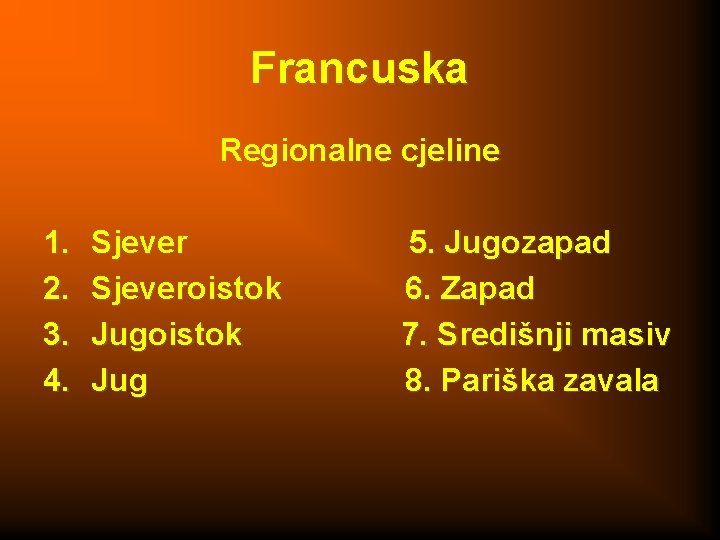 Francuska

Regionalne cjeline

1. Sjever
2. Sjeveroistok
3. Jugoistok
4. Jug

5. Jugozapad
6. Zapad
7. Središnji masiv
8. Pariška zavala